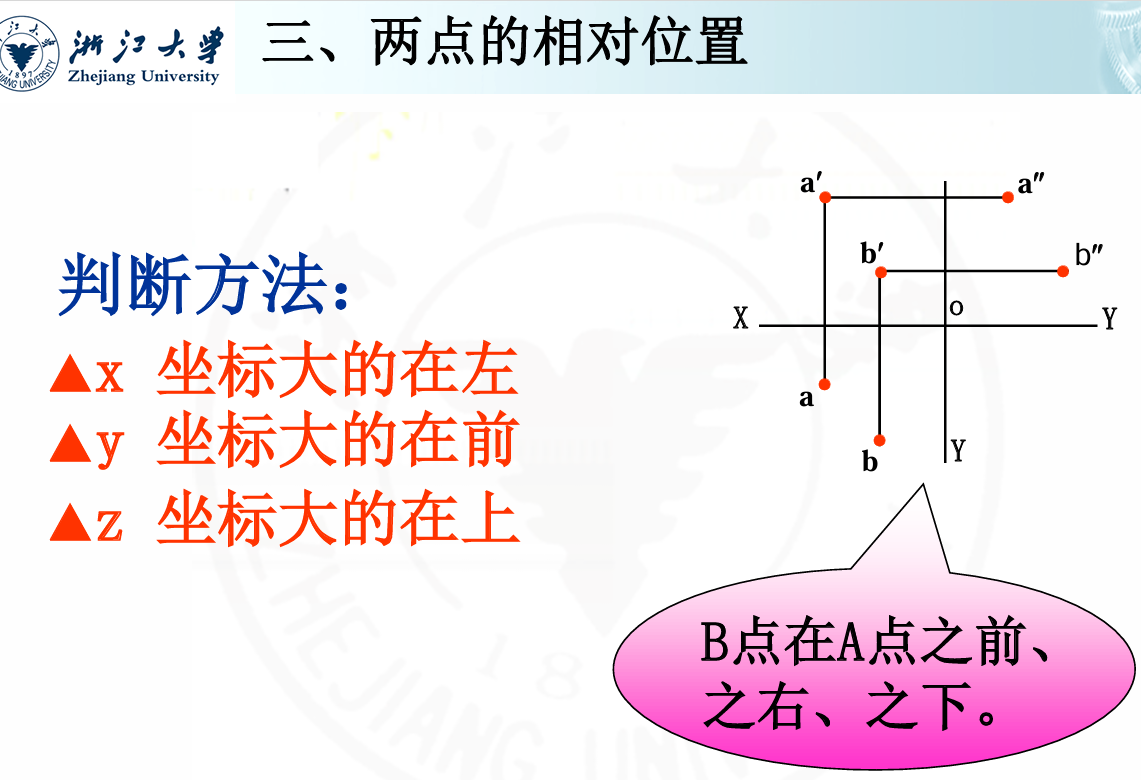 浙江大学
Zhejiang University
三、两点的相对位置

判断方法:
▲x 坐标大的在左
▲y 坐标大的在前
▲z 坐标大的在上

a′
a″
b′
b″
X
o
Y
a
b
Y

B点在A点之前、之右、之下。